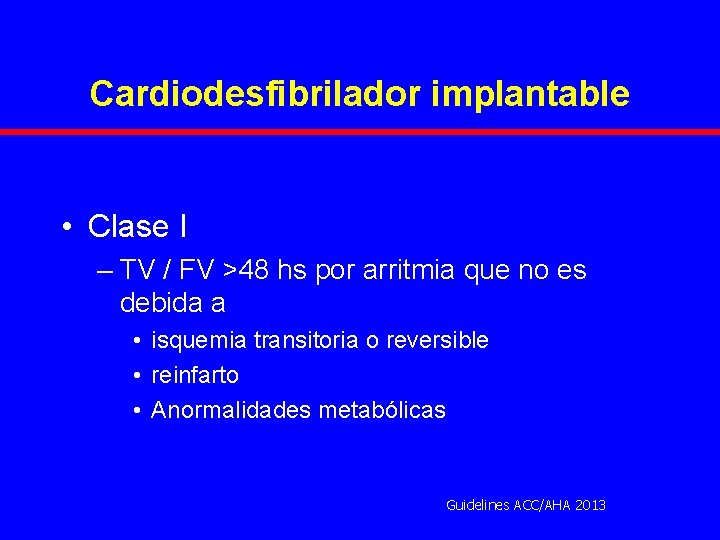 Cardiodesfibrilador implantable

• Clase I
– TV / FV >48 hs por arritmia que no es debida a
• isquemia transitoria o reversible
• reinfarto
• Anormalidades metabólicas

Guidelines ACC/AHA 2013